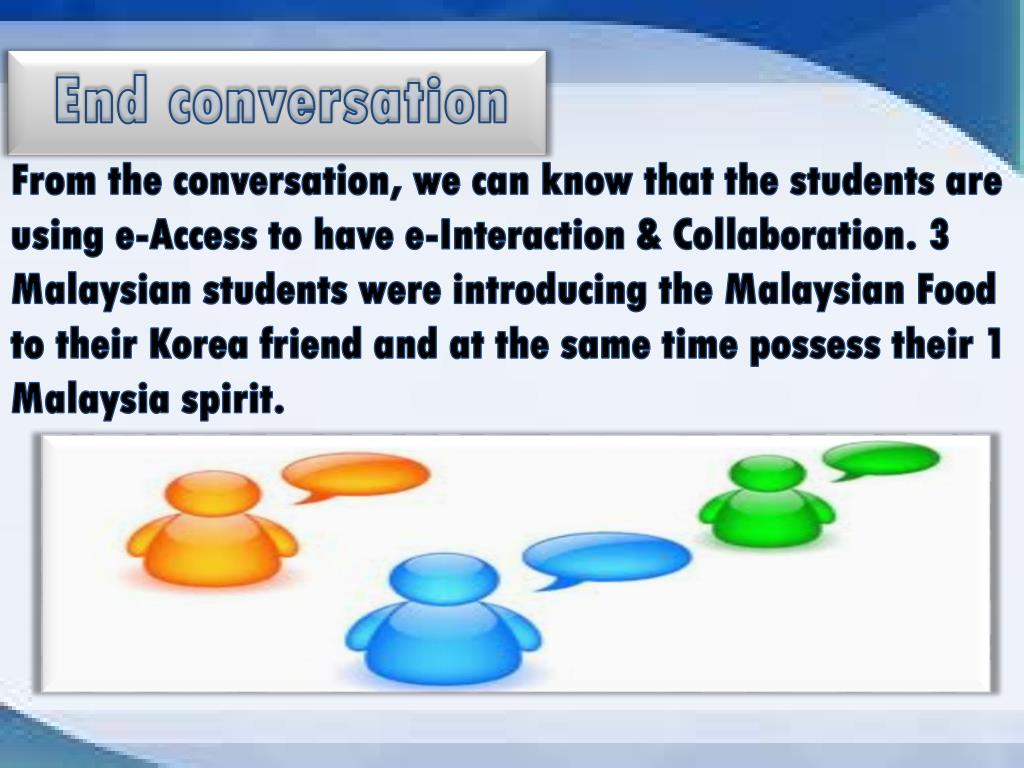 End conversation

From the conversation, we can know that the students are using e-Access to have e-Interaction & Collaboration. 3 Malaysian students were introducing the Malaysian Food to their Korea friend and at the same time possess their 1 Malaysia spirit.